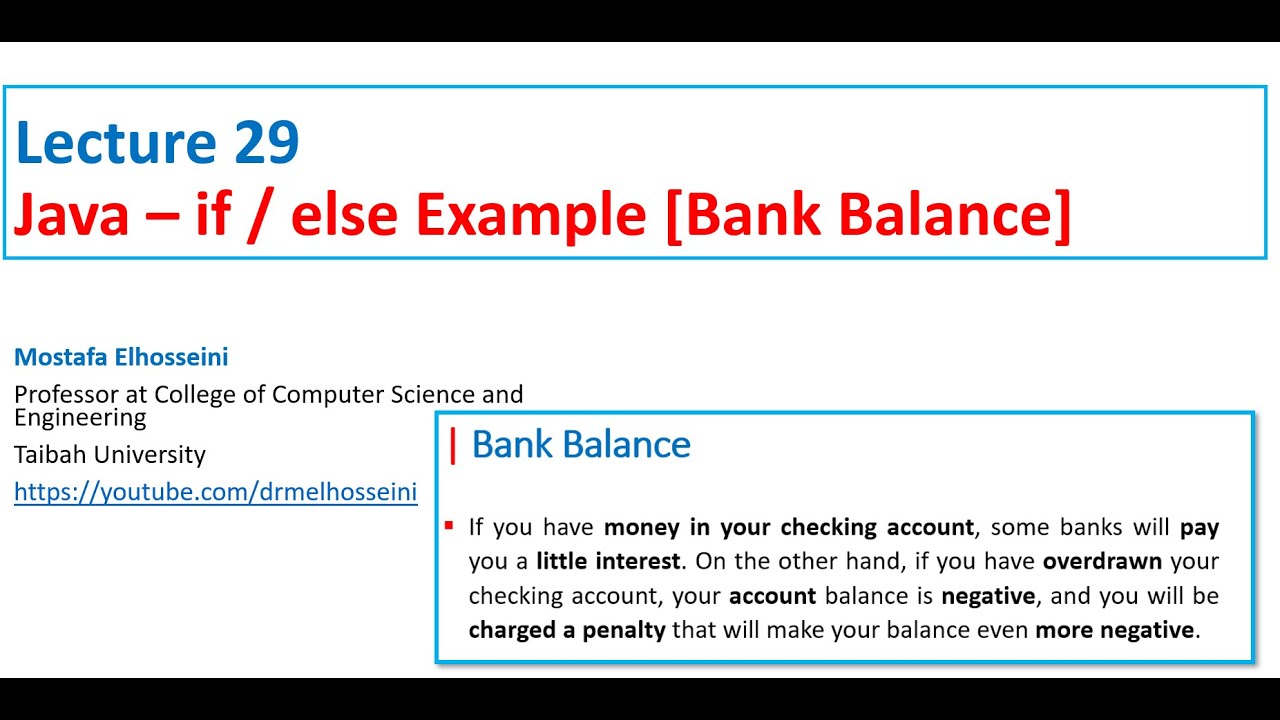 Lecture 29
Java – if / else Example [Bank Balance]

Mostafa Elhosseini
Professor at College of Computer Science and Engineering
Taibah University
https://youtube.com/drmelhosseini

Bank Balance

If you have money in your checking account, some banks will pay you a little interest. On the other hand, if you have overdrawn your checking account, your account balance is negative, and you will be charged a penalty that will make your balance even more negative.